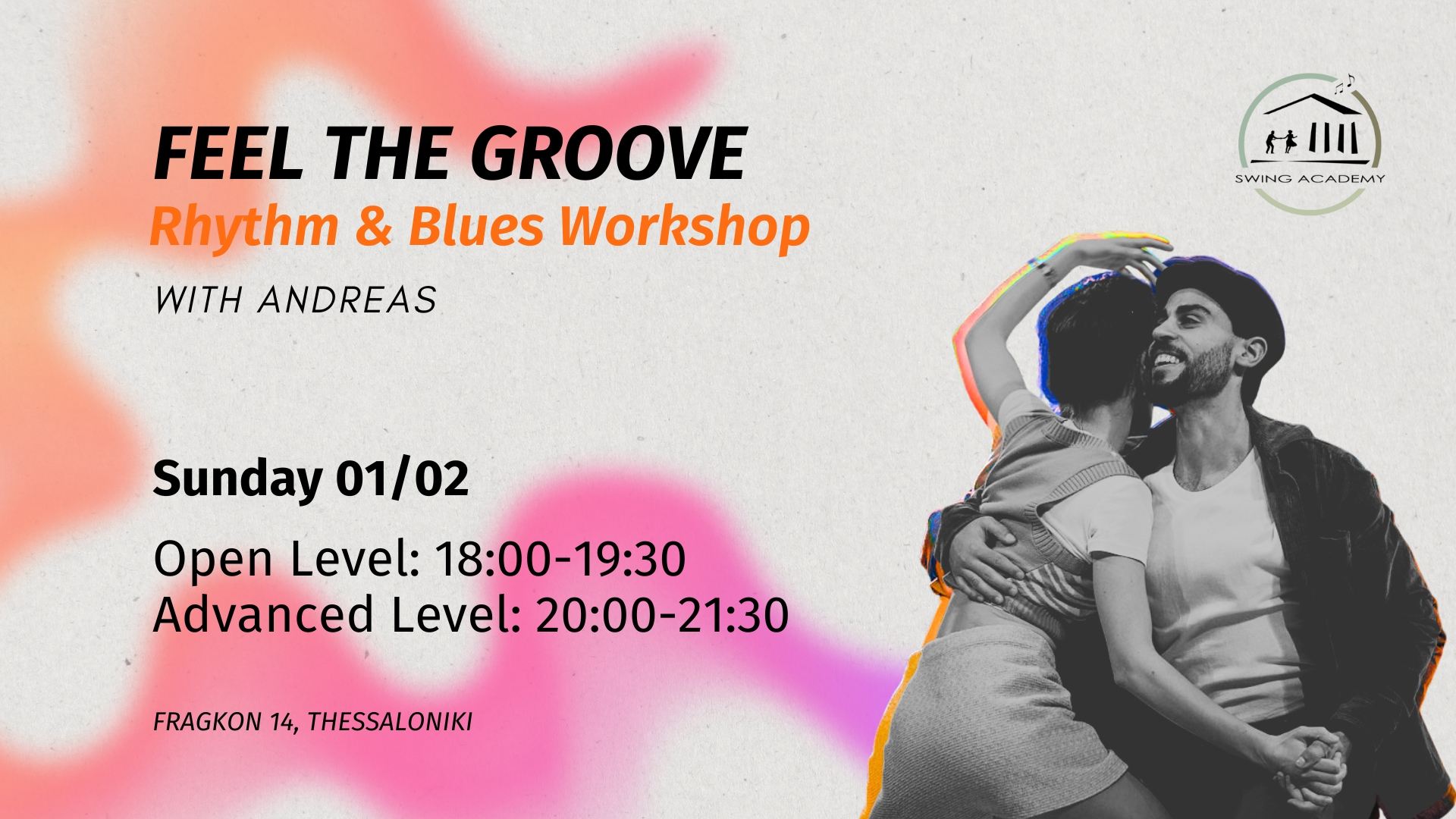 FEEL THE GROOVE
Rhythm & Blues Workshop

WITH ANDREAS

SWING ACADEMY

Sunday 01/02

Open Level: 18:00-19:30
Advanced Level: 20:00-21:30

FRAGKON 14, THESSALONIKI